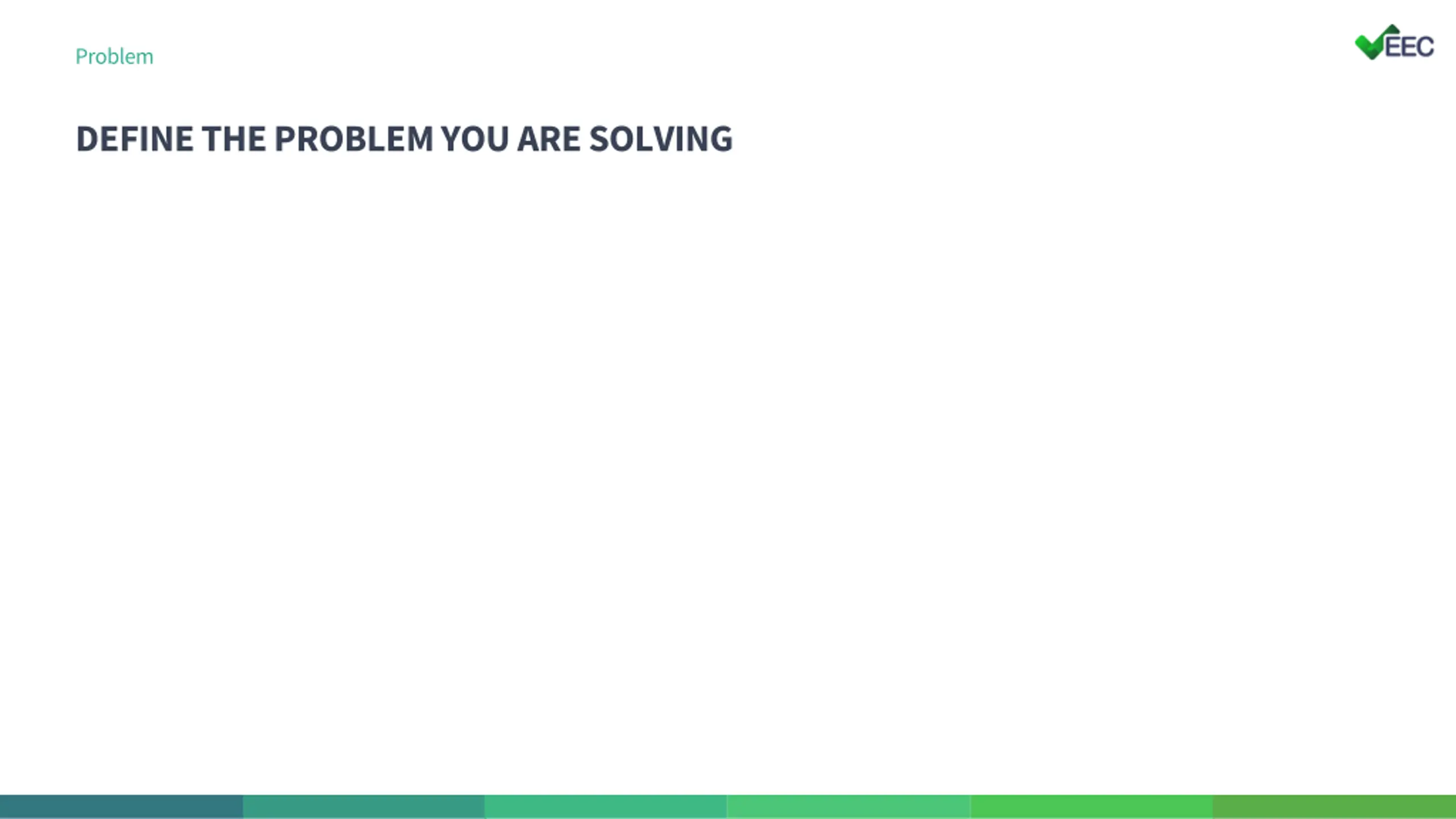 Problem

EEC

DEFINE THE PROBLEM YOU ARE SOLVING